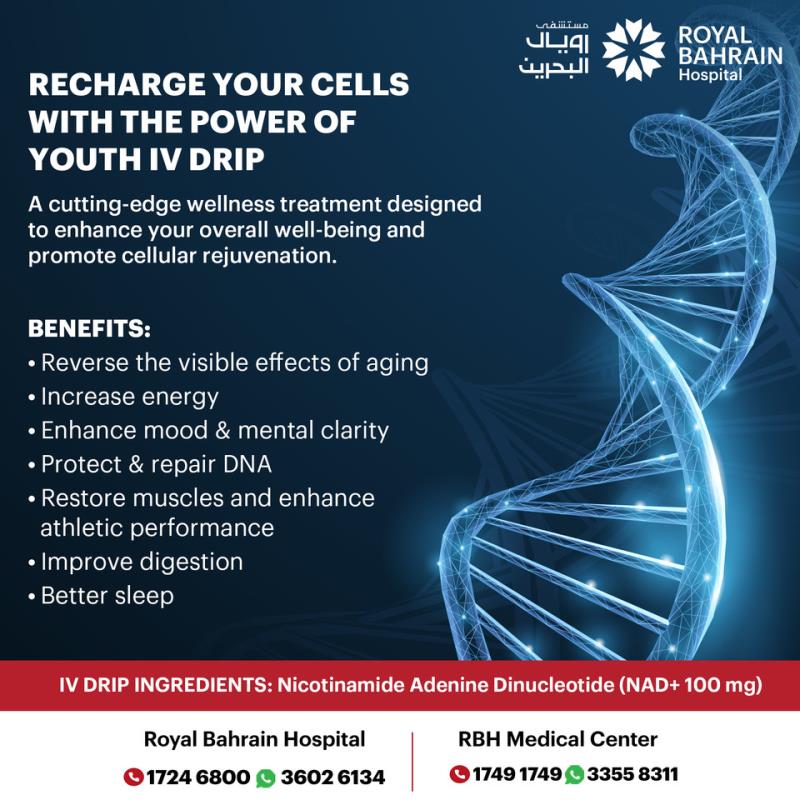 مستشفى رويال البحرين

ROYAL BAHRAIN Hospital

RECHARGE YOUR CELLS WITH THE POWER OF YOUTH IV DRIP

A cutting-edge wellness treatment designed to enhance your overall well-being and promote cellular rejuvenation.

BENEFITS:
• Reverse the visible effects of aging
• Increase energy
• Enhance mood & mental clarity
• Protect & repair DNA
• Restore muscles and enhance athletic performance
• Improve digestion
• Better sleep

IV DRIP INGREDIENTS: Nicotinamide Adenine Dinucleotide (NAD+ 100 mg)

Royal Bahrain Hospital
1724 6800 3602 6134

RBH Medical Center
1749 1749 3355 8311